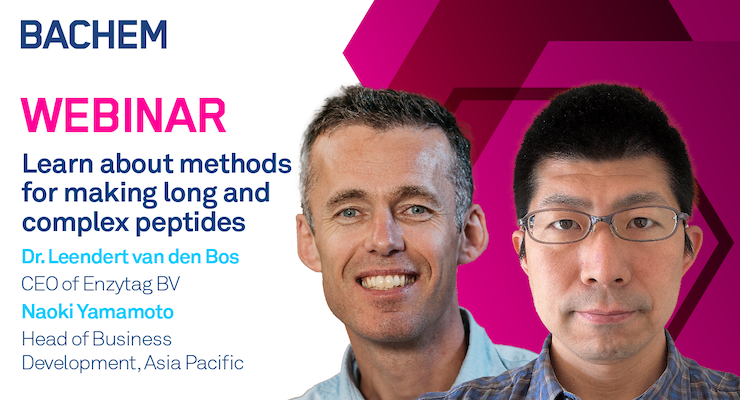 BACHEM

WEBINAR

Learn about methods for making long and complex peptides

Dr. Leendert van den Bos

CEO of Enzytag BV

Naoki Yamamoto

Head of Business Development, Asia Pacific